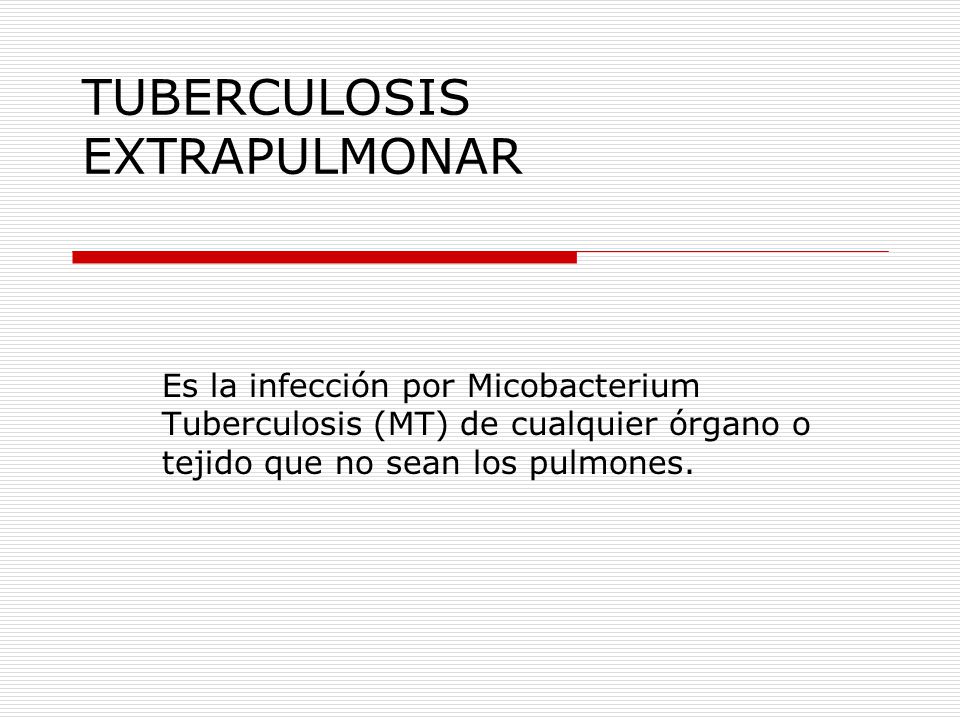 TUBERCULOSIS EXTRAPULMONAR

Es la infección por Micobacterium Tuberculosis (MT) de cualquier órgano o tejido que no sean los pulmones.